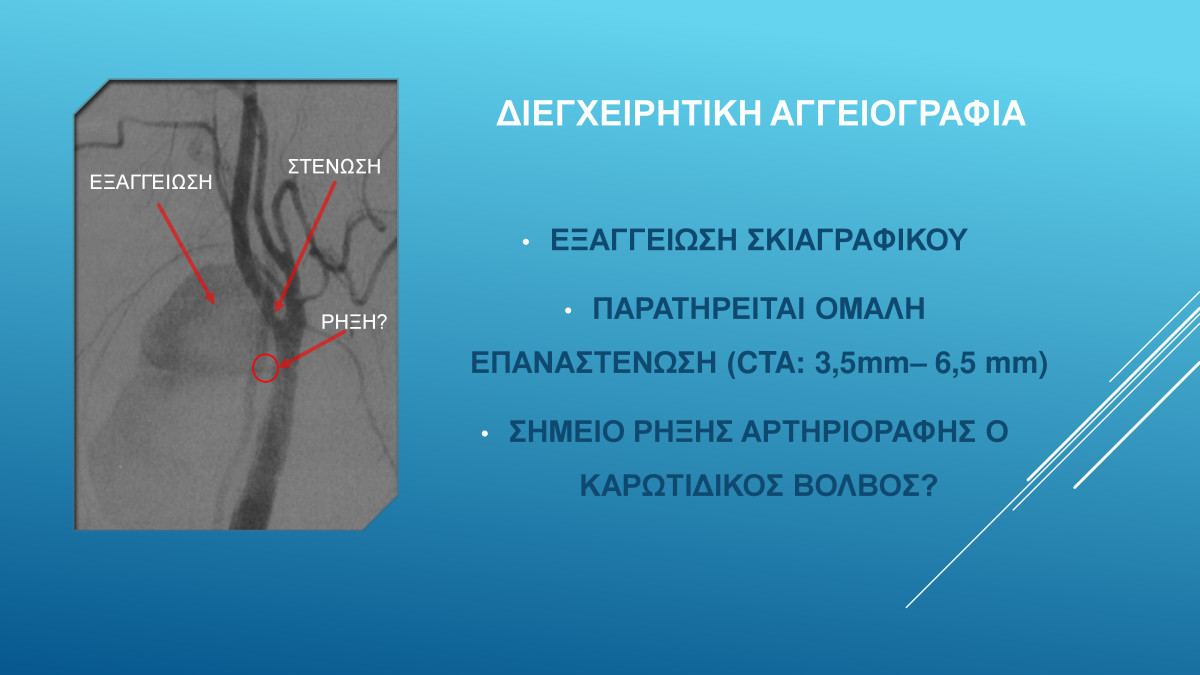 ΕΞΑΓΓΕΙΩΣΗ

ΣΤΕΝΩΣΗ

ΡΗΞΗ?

ΔΙΕΓΧΕΙΡΗΤΙΚΗ ΑΓΓΕΙΟΓΡΑΦΙΑ

• ΕΞΑΓΓΕΙΩΣΗ ΣΚΙΑΓΡΑΦΙΚΟΥ

• ΠΑΡΑΤΗΡΕΙΤΑΙ ΟΜΑΛΗ ΕΠΑΝΑΣΤΕΝΩΣΗ (CTA: 3,5mm– 6,5 mm)

• ΣΗΜΕΙΟ ΡΗΞΗΣ ΑΡΤΗΡΙΟΡΑΦΗΣ Ο ΚΑΡΩΤΙΔΙΚΟΣ ΒΟΛΒΟΣ?